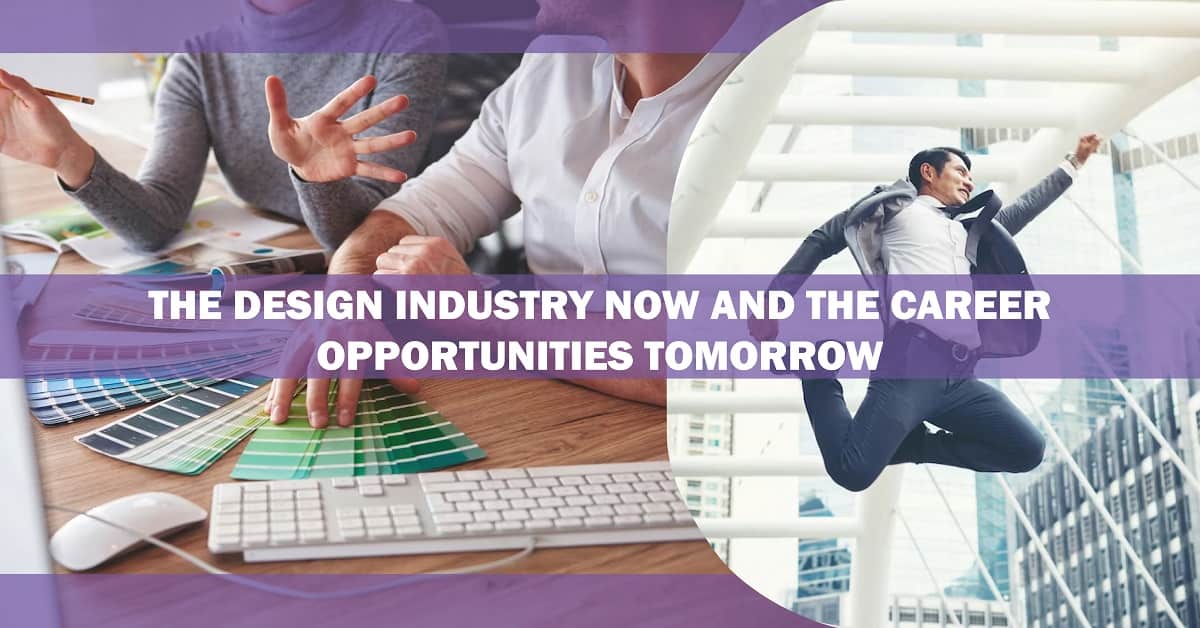 THE DESIGN INDUSTRY NOW AND THE CAREER OPPORTUNITIES TOMORROW